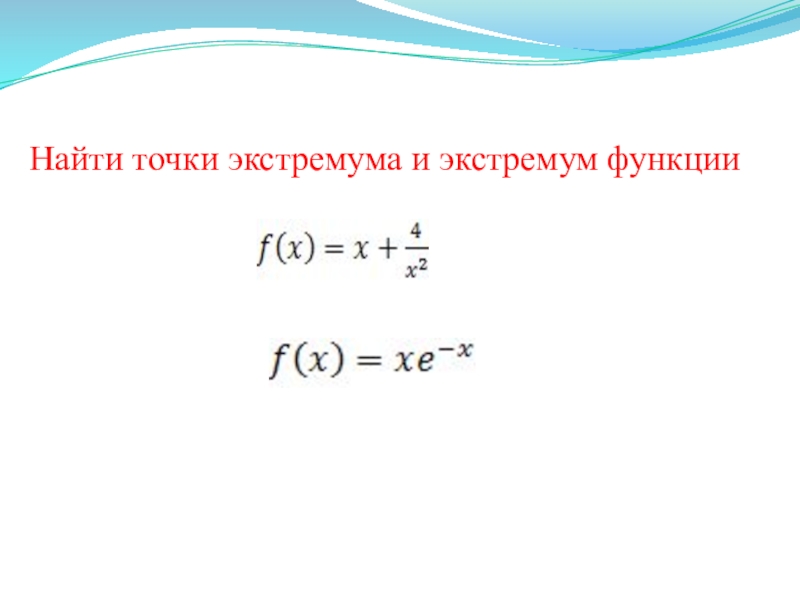 Найти точки экстремума и экстремум функции

$f(x) = x + \frac{4}{x^2}$

$f(x) = xe^{-x}$